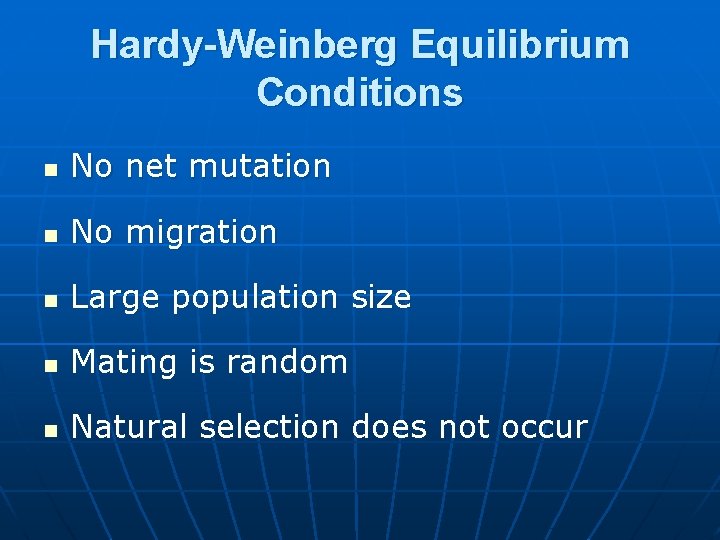 Hardy-Weinberg Equilibrium Conditions

- No net mutation
- No migration
- Large population size
- Mating is random
- Natural selection does not occur